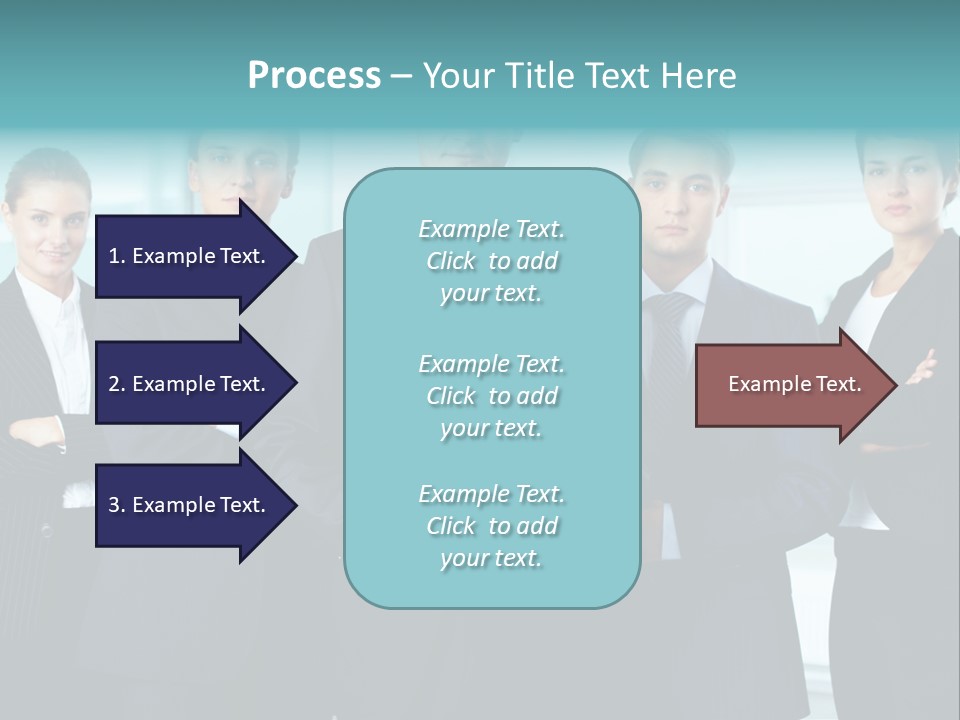 Process – Your Title Text Here

1. Example Text.

2. Example Text.

3. Example Text.

Example Text. Click to add your text.

Example Text. Click to add your text.

Example Text. Click to add your text.

Example Text.